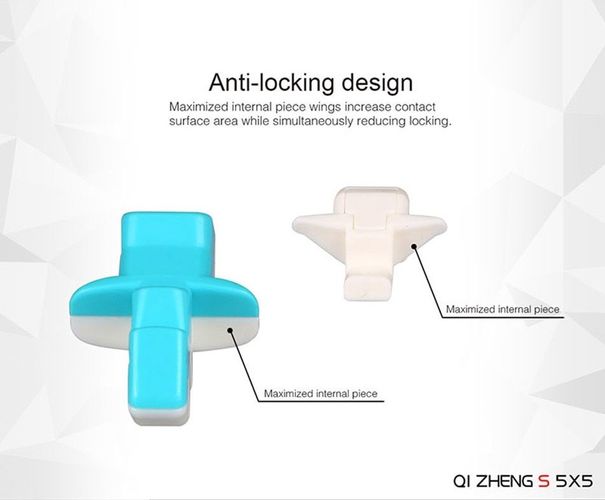 Anti-locking design

Maximized internal piece wings increase contact surface area while simultaneously reducing locking.

Maximized internal piece

Maximized internal piece

QI ZHENG S 5X5